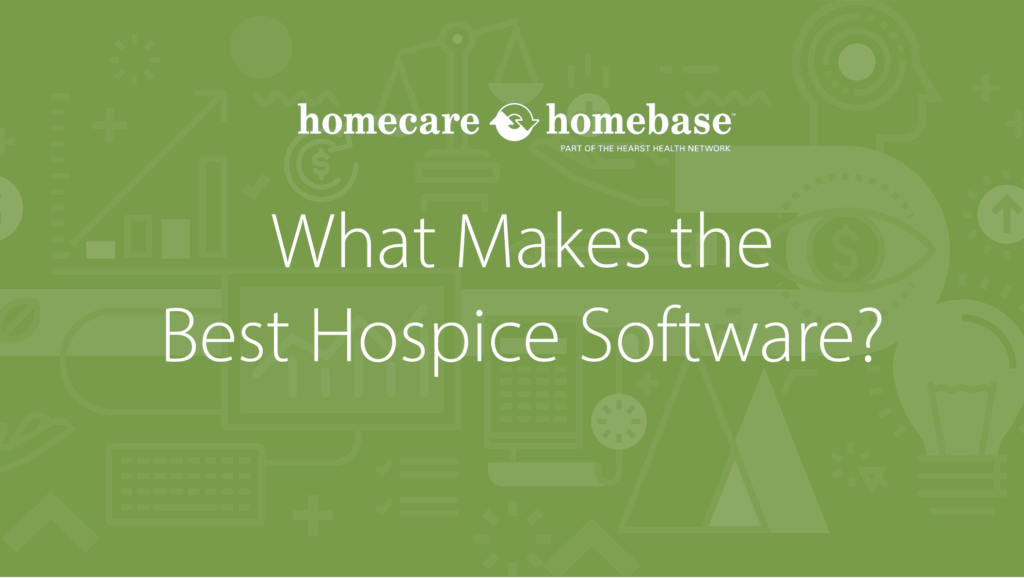 homecare homebase
PART OF THE HEARST HEALTH NETWORK

What Makes the Best Hospice Software?